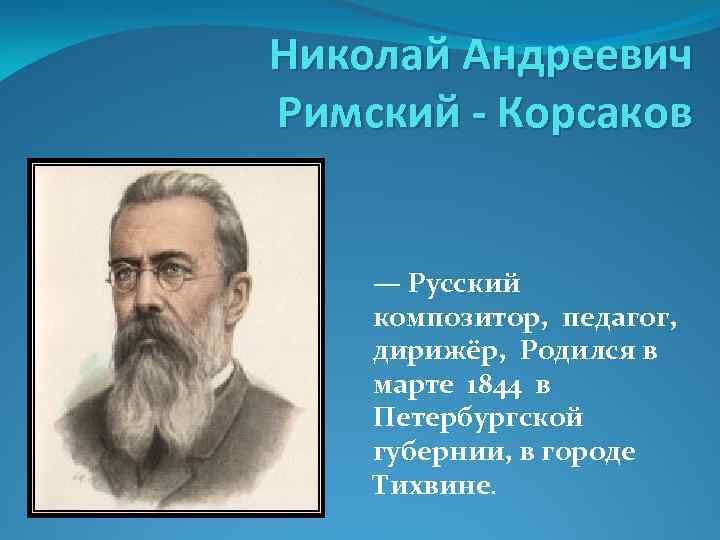 Николай Андреевич Римский - Корсаков

— Русский композитор, педагог, дирижёр, Родился в марте 1844 в Петербургской губернии, в городе Тихвине.